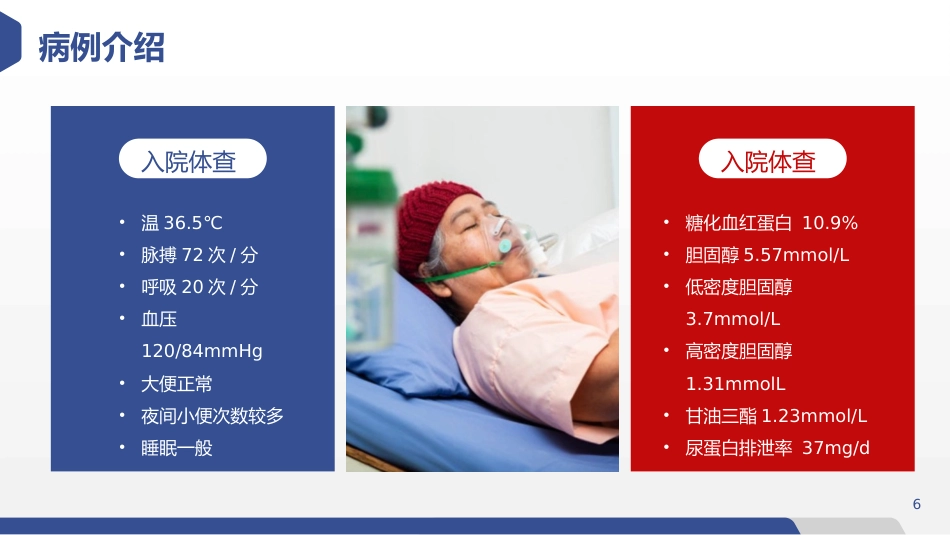 病例介绍

入院体查

• 温 36.5℃
• 脉搏 72 次 / 分
• 呼吸 20 次 / 分
• 血压 120/84mmHg
• 大便正常
• 夜间小便次数较多
• 睡眠一般

入院体查

• 糖化血红蛋白 10.9%
• 胆固醇 5.57mmol/L
• 低密度胆固醇 3.7mmol/L
• 高密度胆固醇 1.31mmolL
• 甘油三酯 1.23mmol/L
• 尿蛋白排泄率 37mg/d

6